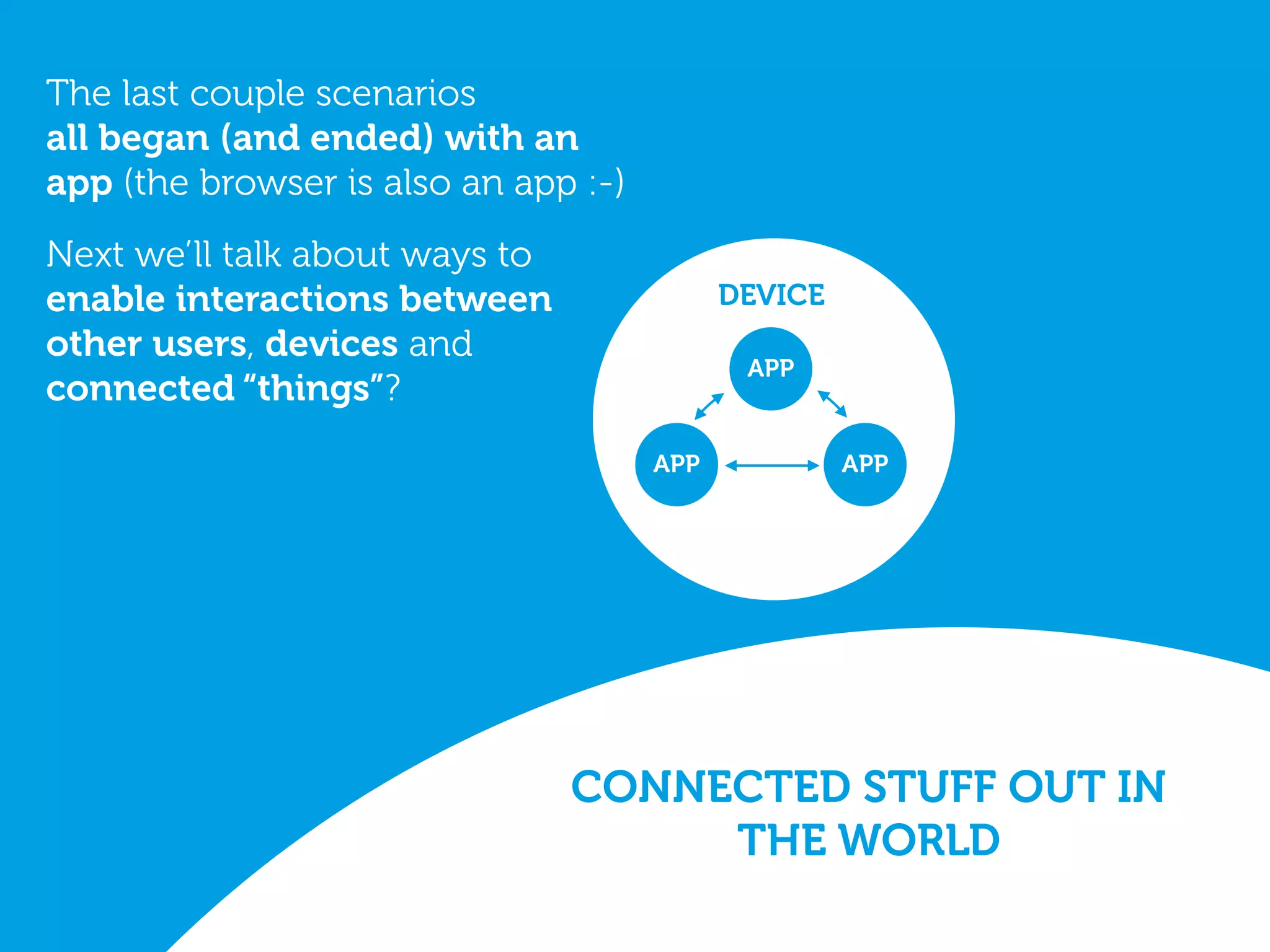 The last couple scenarios all began (and ended) with an app (the browser is also an app :-)

Next we'll talk about ways to enable interactions between other users, devices and connected "things"?

DEVICE

APP

APP

APP

CONNECTED STUFF OUT IN THE WORLD